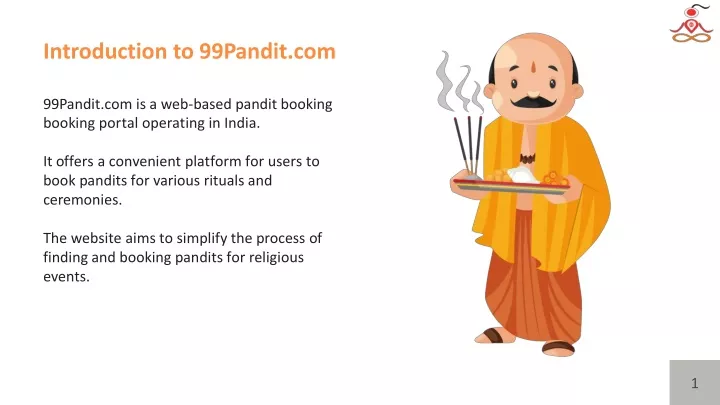 Introduction to 99Pandit.com

99Pandit.com is a web-based pandit booking booking portal operating in India.

It offers a convenient platform for users to book pandits for various rituals and ceremonies.

The website aims to simplify the process of finding and booking pandits for religious events.

1